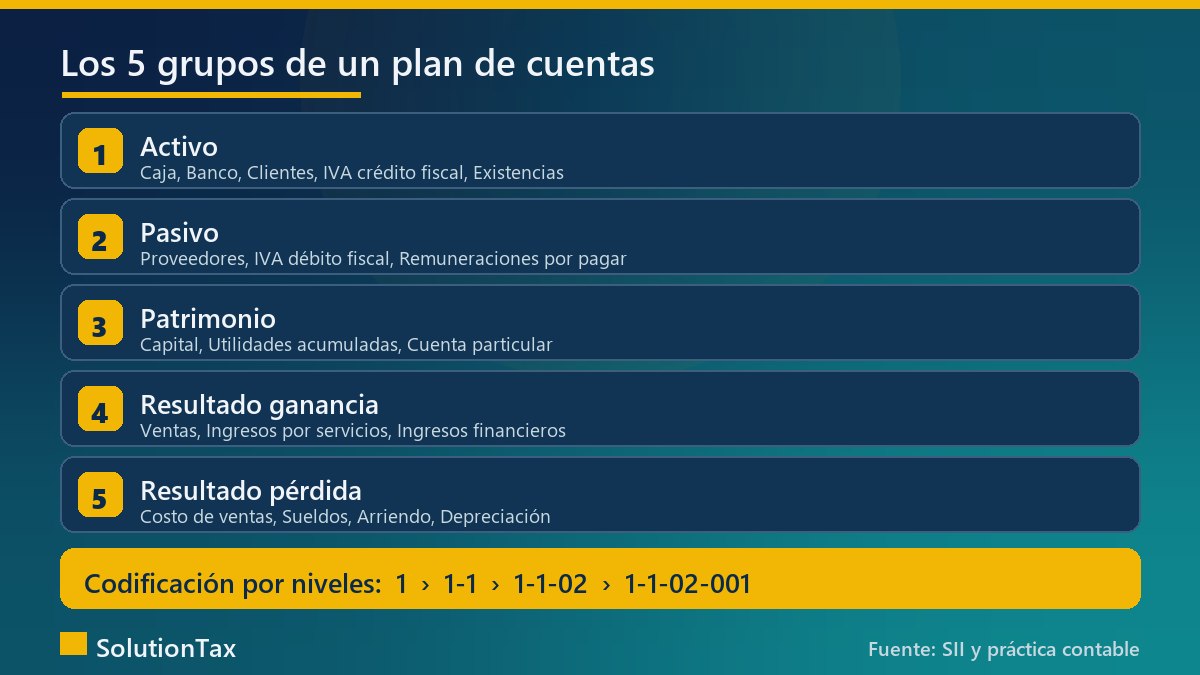 Los 5 grupos de un plan de cuentas

1 Activo
Caja, Banco, Clientes, IVA crédito fiscal, Existencias

2 Pasivo
Proveedores, IVA débito fiscal, Remuneraciones por pagar

3 Patrimonio
Capital, Utilidades acumuladas, Cuenta particular

4 Resultado ganancia
Ventas, Ingresos por servicios, Ingresos financieros

5 Resultado pérdida
Costo de ventas, Sueldos, Arriendo, Depreciación

Codificación por niveles: 1 › 1-1 › 1-1-02 › 1-1-02-001

SolutionTax

Fuente: SII y práctica contable